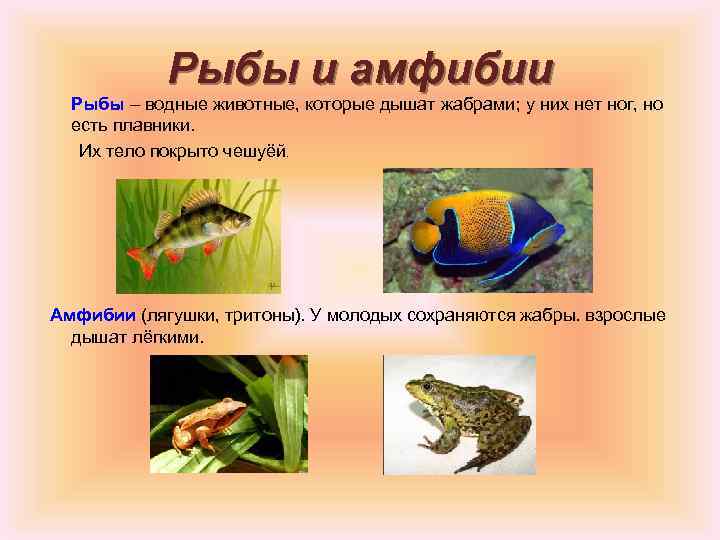 Рыбы и амфибии

Рыбы – водные животные, которые дышат жабрами; у них нет ног, но есть плавники.

Их тело покрыто чешуёй.

Амфибии (лягушки, тритоны). У молодых сохраняются жабры. взрослые дышат лёгкими.